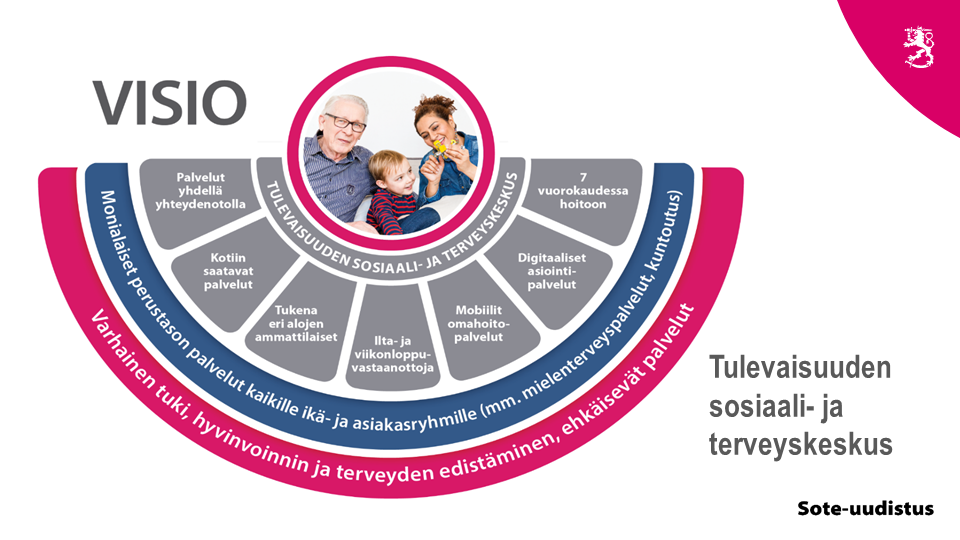 VISIO

TULEVAISUUDEN SOSIAALI- JA TERVEYSKESKUS

Palvelut yhdellä yhteydenotolla

Kotiin saatavat palvelut

Tukena eri alojen ammattilaiset

Ilta- ja viikonloppuvastaanottoja

Mobiilit omahoitopalvelut

Digitaaliset asiointipalvelut

7 vuorokaudessa hoitoon

Monialaiset perustason palvelut kaikille ikä- ja asiakasryhmille (mm. mielenterveyspalvelut, kuntoutus)

Varhainen tuki, hyvinvoinnin ja terveyden edistäminen, ehkäisevät palvelut

Tulevaisuuden sosiaali- ja terveyskeskus

Sote-uudistus